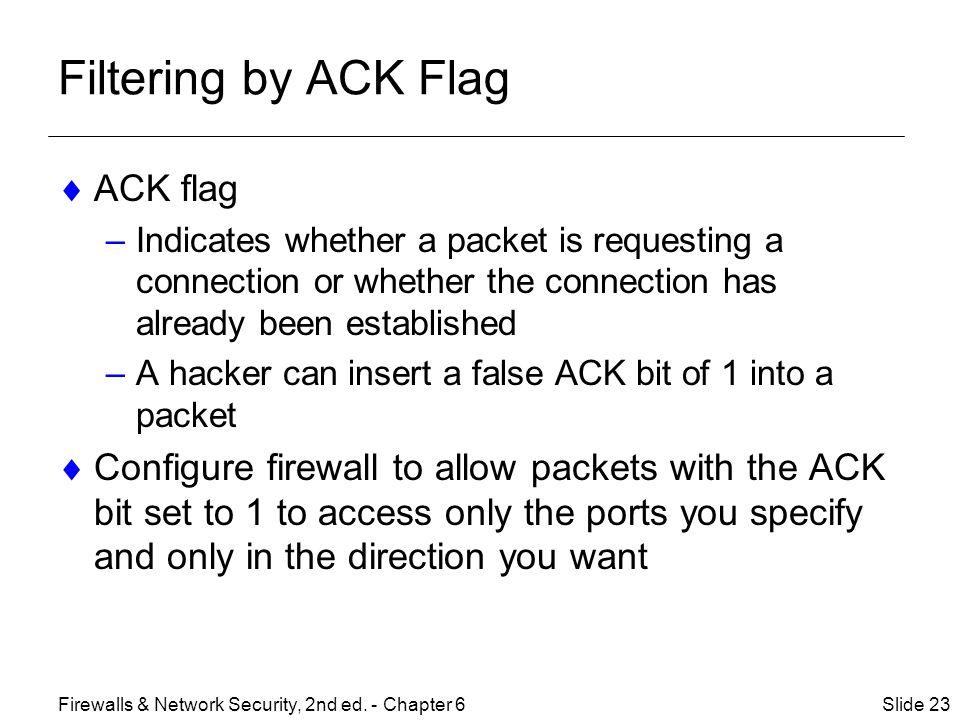 Filtering by ACK Flag

♦ ACK flag
– Indicates whether a packet is requesting a connection or whether the connection has already been established
– A hacker can insert a false ACK bit of 1 into a packet

♦ Configure firewall to allow packets with the ACK bit set to 1 to access only the ports you specify and only in the direction you want

Firewalls & Network Security, 2nd ed. - Chapter 6

Slide 23